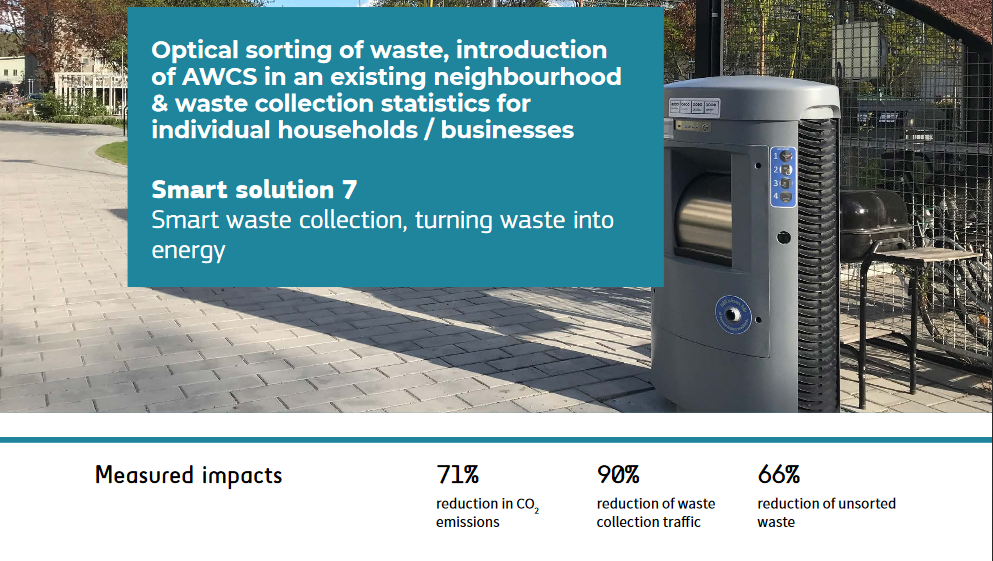 Optical sorting of waste, introduction of AWCS in an existing neighbourhood & waste collection statistics for individual households / businesses

Smart solution 7
Smart waste collection, turning waste into energy

1
2
3
4

Measured impacts

71%
reduction in $CO_2$ emissions

90%
reduction of waste collection traffic

66%
reduction of unsorted waste